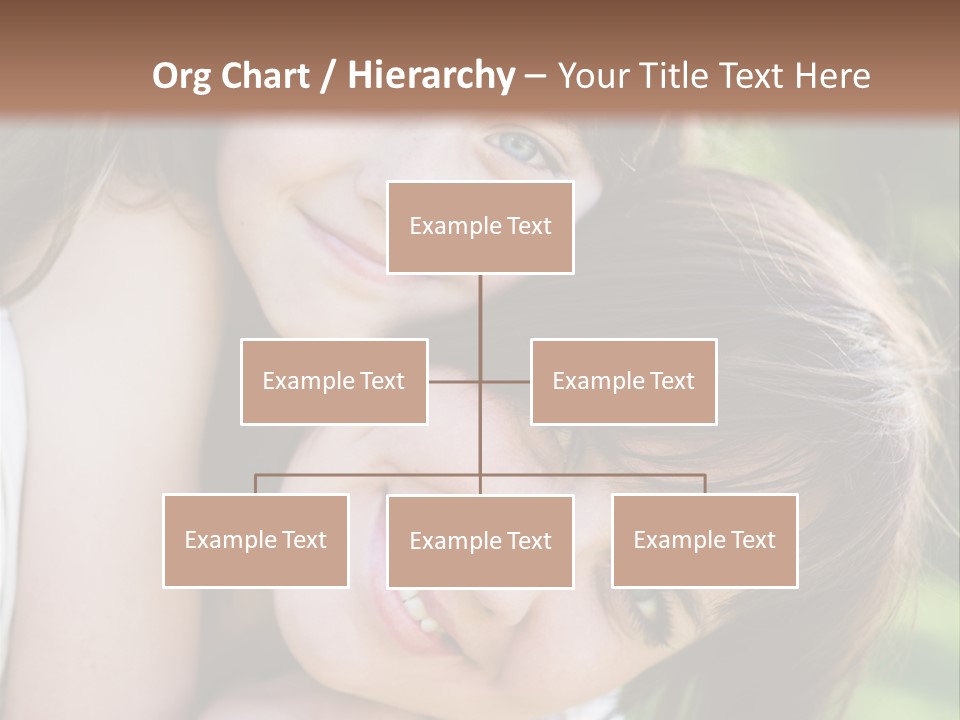 Org Chart / Hierarchy – Your Title Text Here

Example Text

Example Text

Example Text

Example Text

Example Text

Example Text